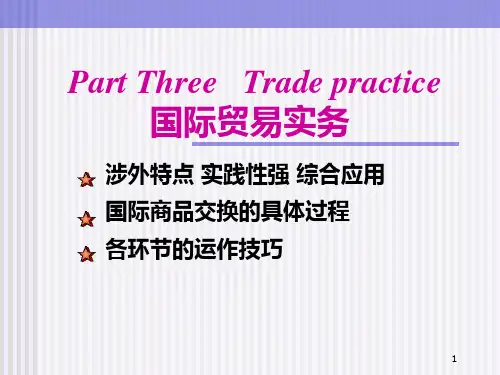 Part Three Trade practice
国际贸易实务

涉外特点 实践性强 综合应用

国际商品交换的具体过程

各环节的运作技巧

1